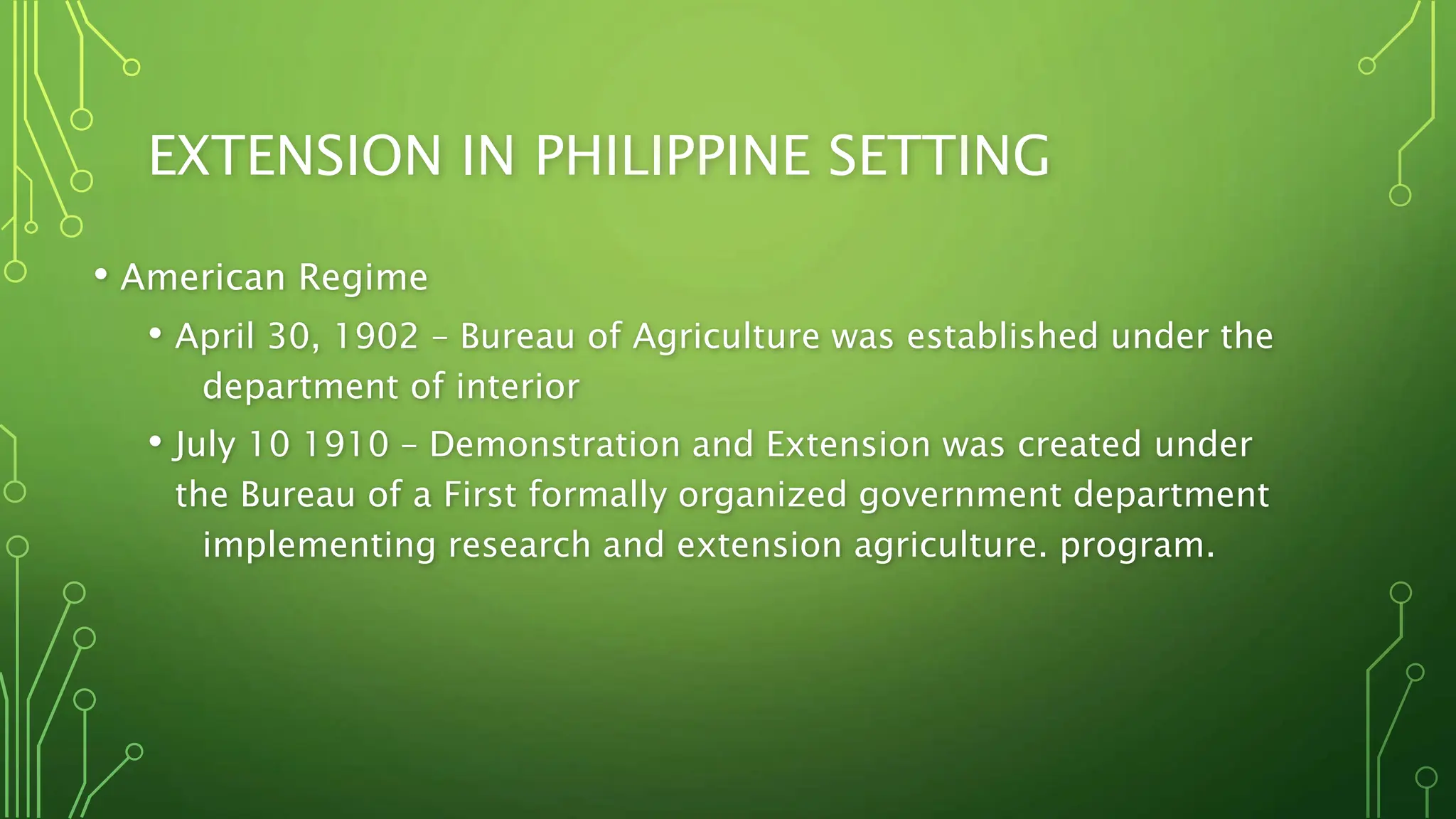 EXTENSION IN PHILIPPINE SETTING

• American Regime

• April 30, 1902 – Bureau of Agriculture was established under the department of interior

• July 10 1910 – Demonstration and Extension was created under the Bureau of a First formally organized government department implementing research and extension agriculture. program.